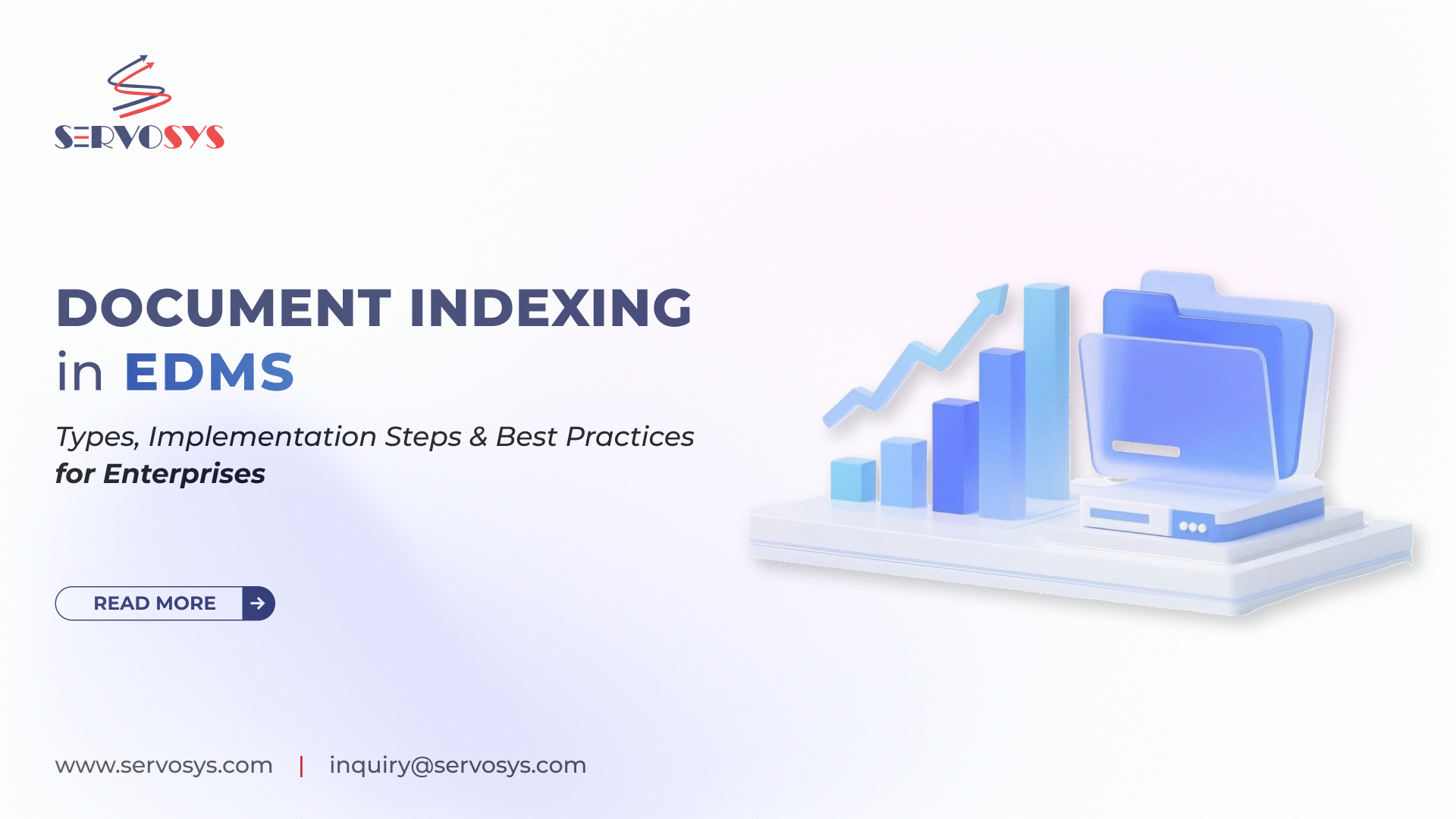 SERVOSYS

DOCUMENT INDEXING in EDMS

Types, Implementation Steps & Best Practices for Enterprises

READ MORE

www.servosys.com | inquiry@servosys.com